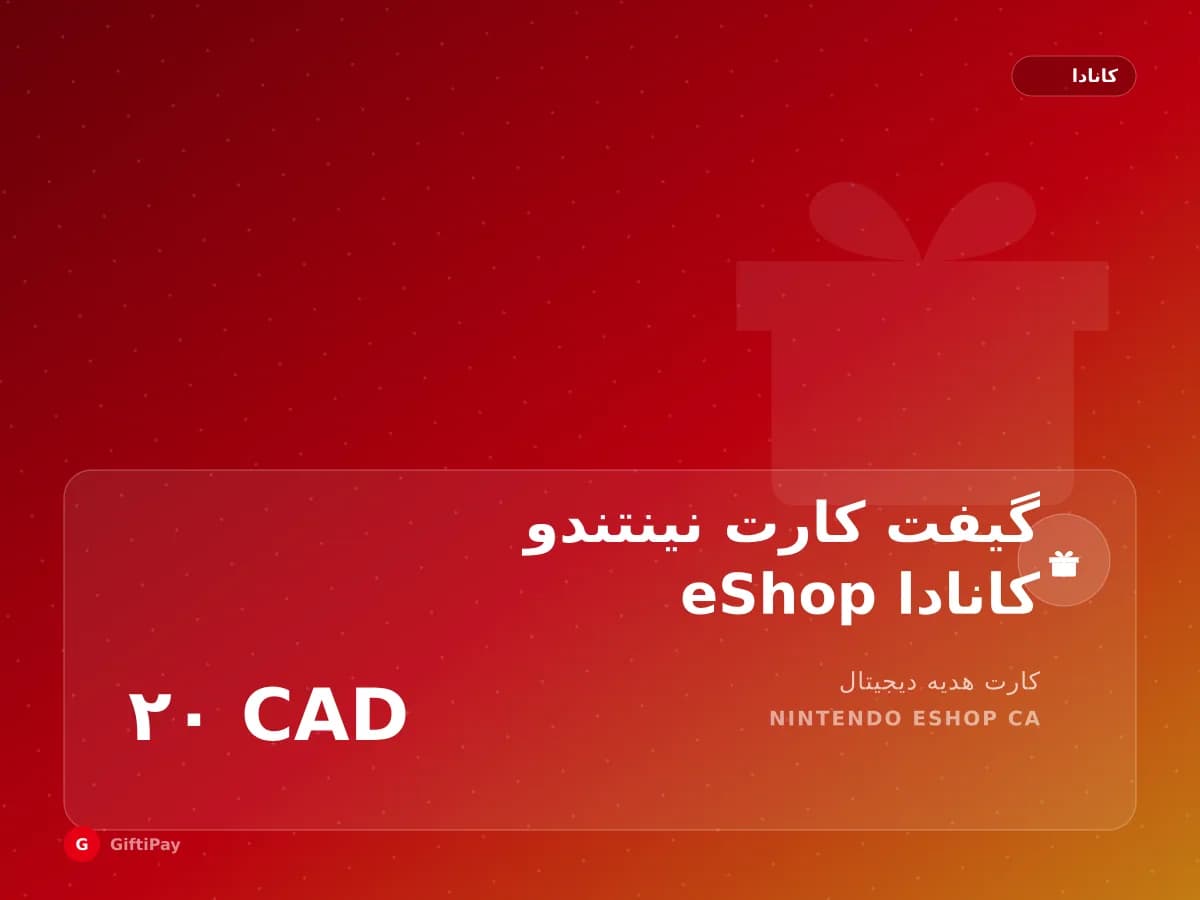 کانادا

گیفت کارت نینتندو eShop کانادا

کارت هدیه دیجیتال

NINTENDO ESHOP CA

۲۰ CAD

G GiftiPay